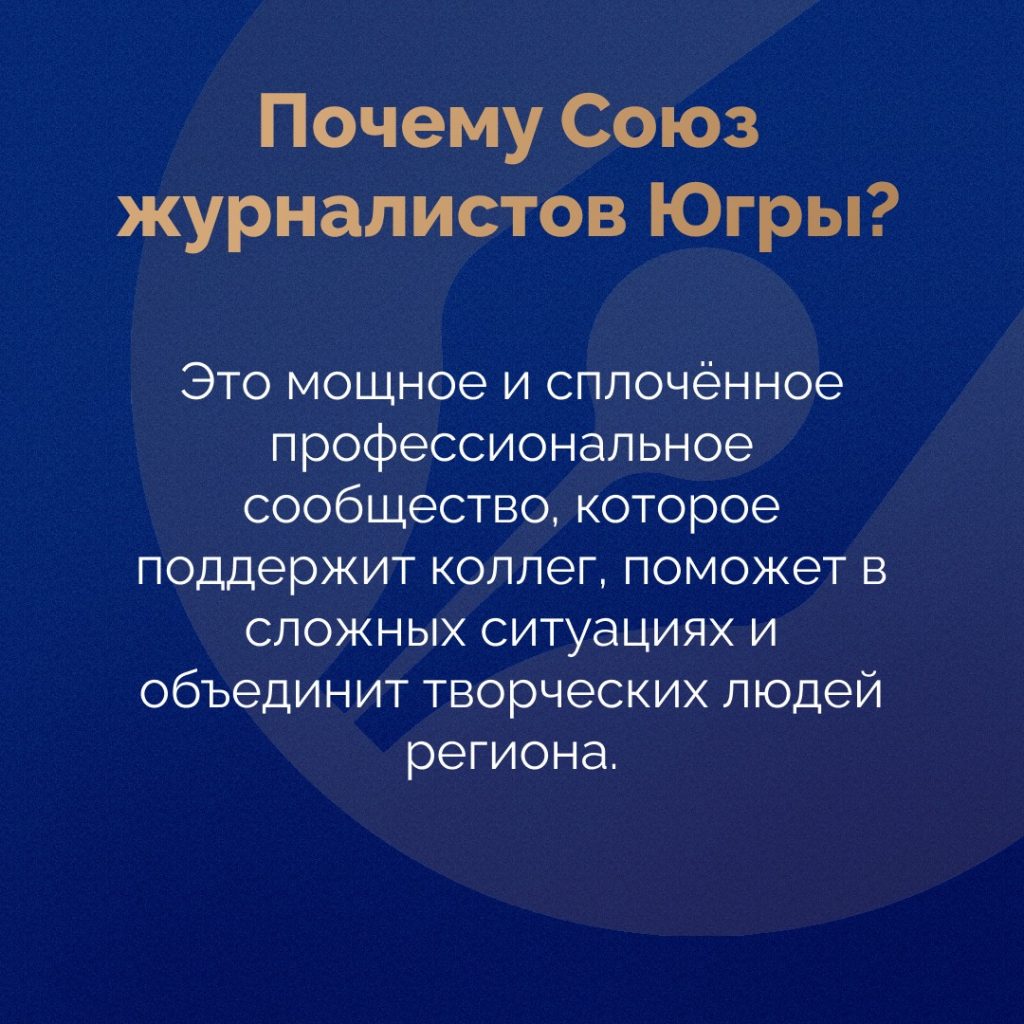 Почему Союз журналистов Югры?

Это мощное и сплочённое профессиональное сообщество, которое поддержит коллег, поможет в сложных ситуациях и объединит творческих людей региона.